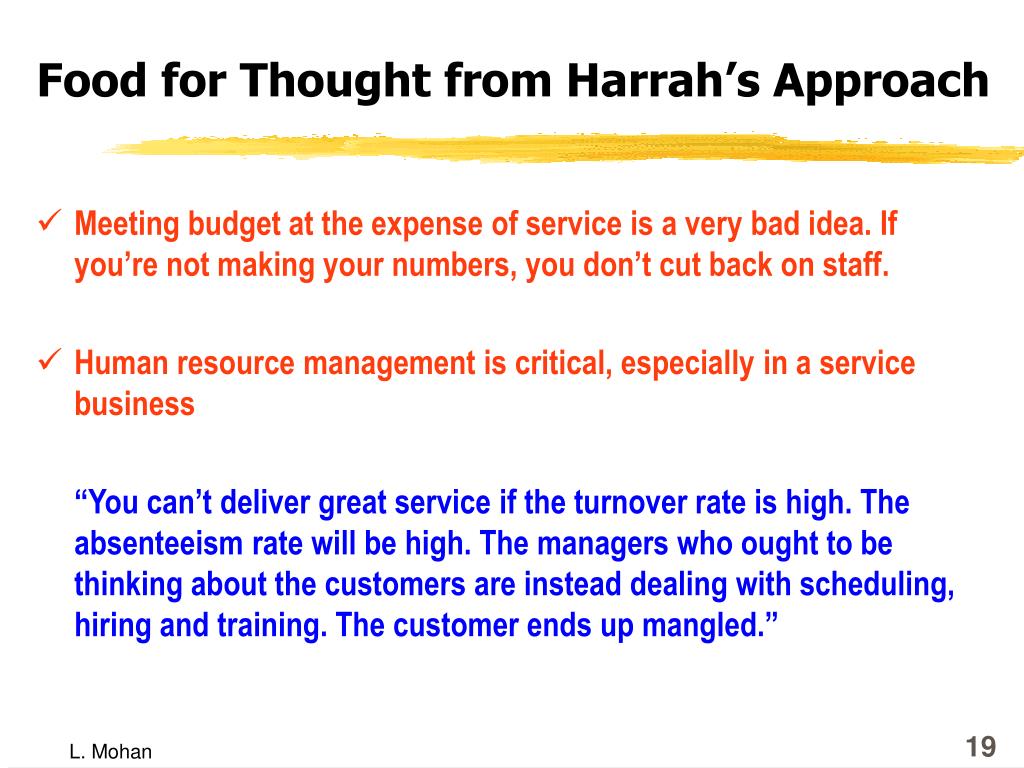 Food for Thought from Harrah’s Approach

✓ Meeting budget at the expense of service is a very bad idea. If you’re not making your numbers, you don’t cut back on staff.

✓ Human resource management is critical, especially in a service business

“You can’t deliver great service if the turnover rate is high. The absenteeism rate will be high. The managers who ought to be thinking about the customers are instead dealing with scheduling, hiring and training. The customer ends up mangled.”

L. Mohan

19